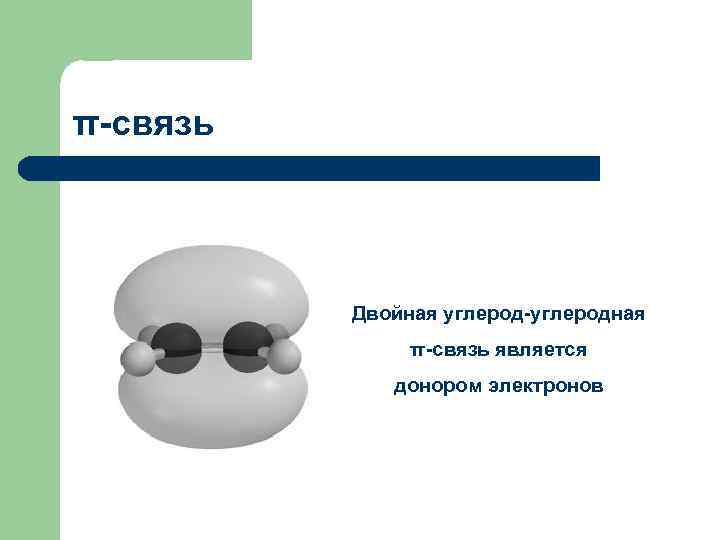 π-связь

Двойная углерод-углеродная π-связь является донором электронов